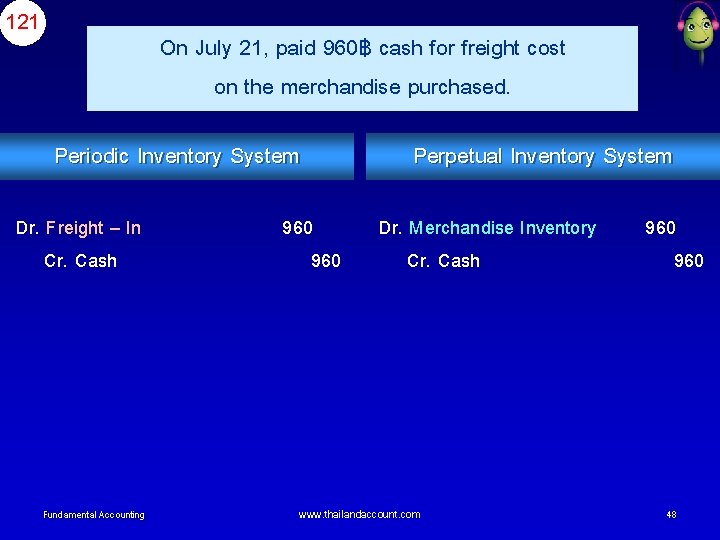 121

On July 21, paid 960฿ cash for freight cost on the merchandise purchased.

Periodic Inventory System

Dr. Freight – In 960
Cr. Cash 960

Perpetual Inventory System

Dr. Merchandise Inventory 960
Cr. Cash 960

Fundamental Accounting www.thailandaccount.com 48